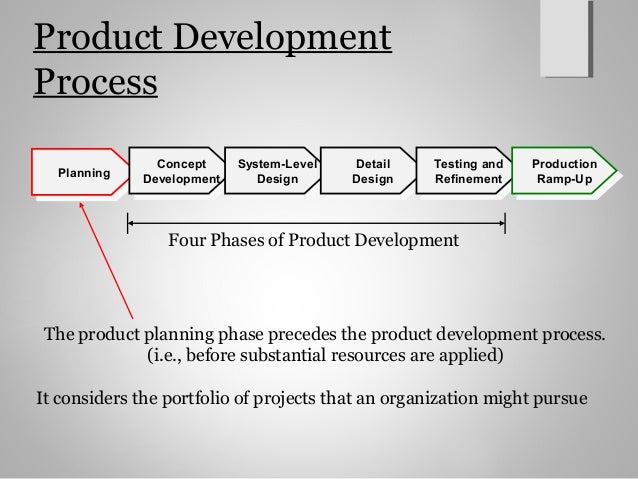 Product Development Process

Planning

Concept Development

System-Level Design

Detail Design

Testing and Refinement

Production Ramp-Up

Four Phases of Product Development

The product planning phase precedes the product development process. (i.e., before substantial resources are applied)

It considers the portfolio of projects that an organization might pursue